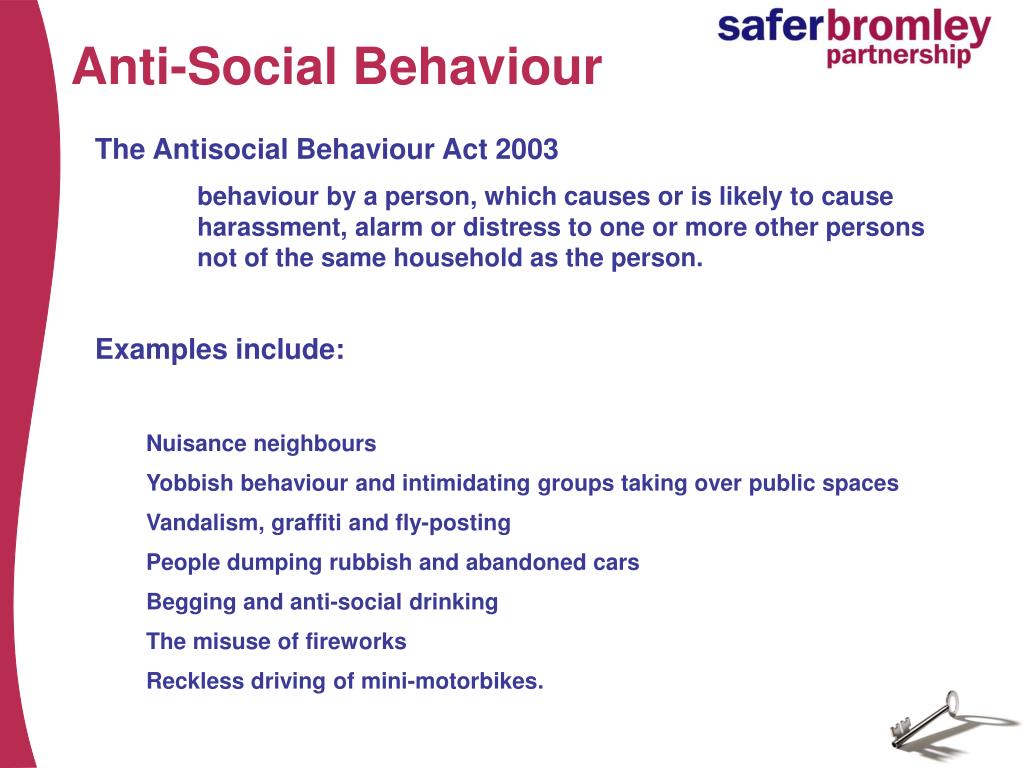 saferbromley partnership

Anti-Social Behaviour

The Antisocial Behaviour Act 2003

behaviour by a person, which causes or is likely to cause harassment, alarm or distress to one or more other persons not of the same household as the person.

Examples include:

Nuisance neighbours

Yobbish behaviour and intimidating groups taking over public spaces

Vandalism, graffiti and fly-posting

People dumping rubbish and abandoned cars

Begging and anti-social drinking

The misuse of fireworks

Reckless driving of mini-motorbikes.